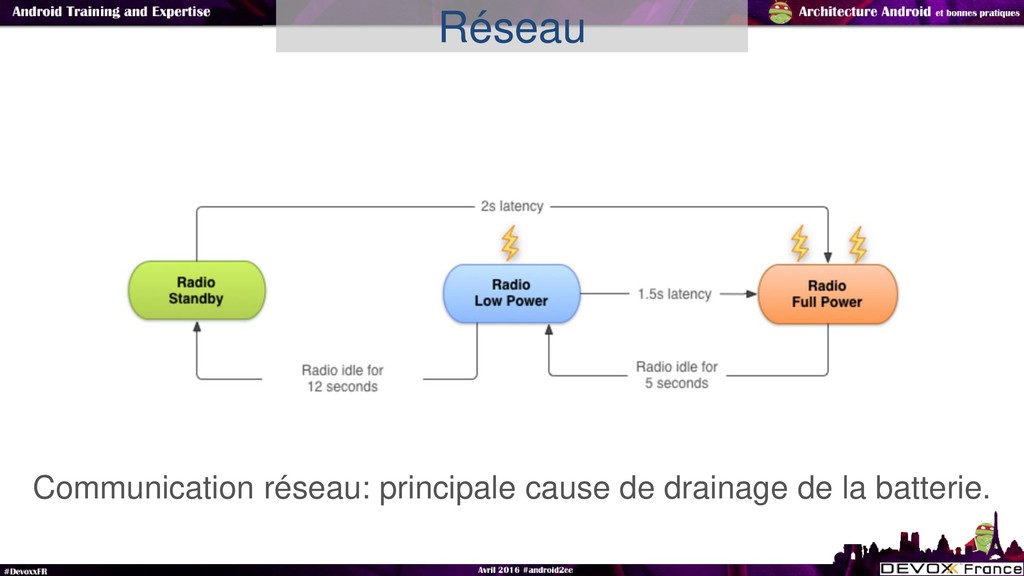 Android Training and Expertise

Réseau

Architecture Android et bonnes pratiques

2s latency

Radio Standby

Radio Low Power

1.5s latency

Radio Full Power

Radio idle for 12 seconds

Radio idle for 5 seconds

Communication réseau: principale cause de drainage de la batterie.

#DevoxxFR

Avril 2016 #android2ee

DEVOXX France